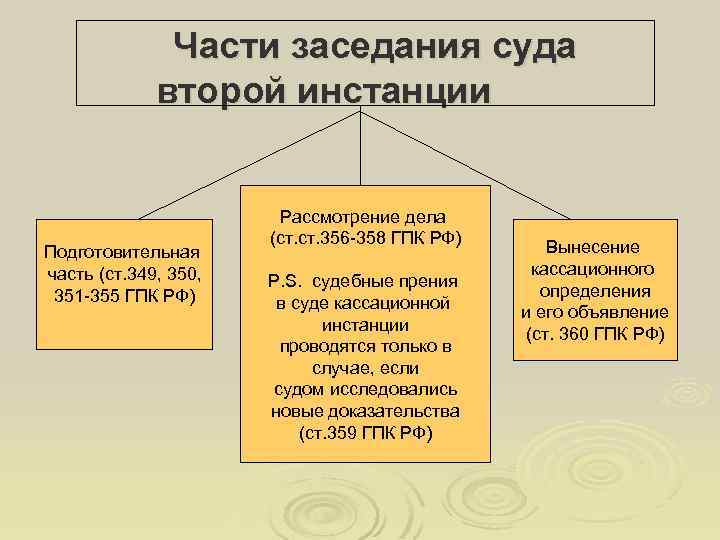 Части заседания суда второй инстанции

Подготовительная часть (ст.349, 350, 351-355 ГПК РФ)

Рассмотрение дела (ст.ст.356-358 ГПК РФ)

P.S. судебные прения в суде кассационной инстанции проводятся только в случае, если судом исследовались новые доказательства (ст.359 ГПК РФ)

Вынесение кассационного определения и его объявление (ст. 360 ГПК РФ)